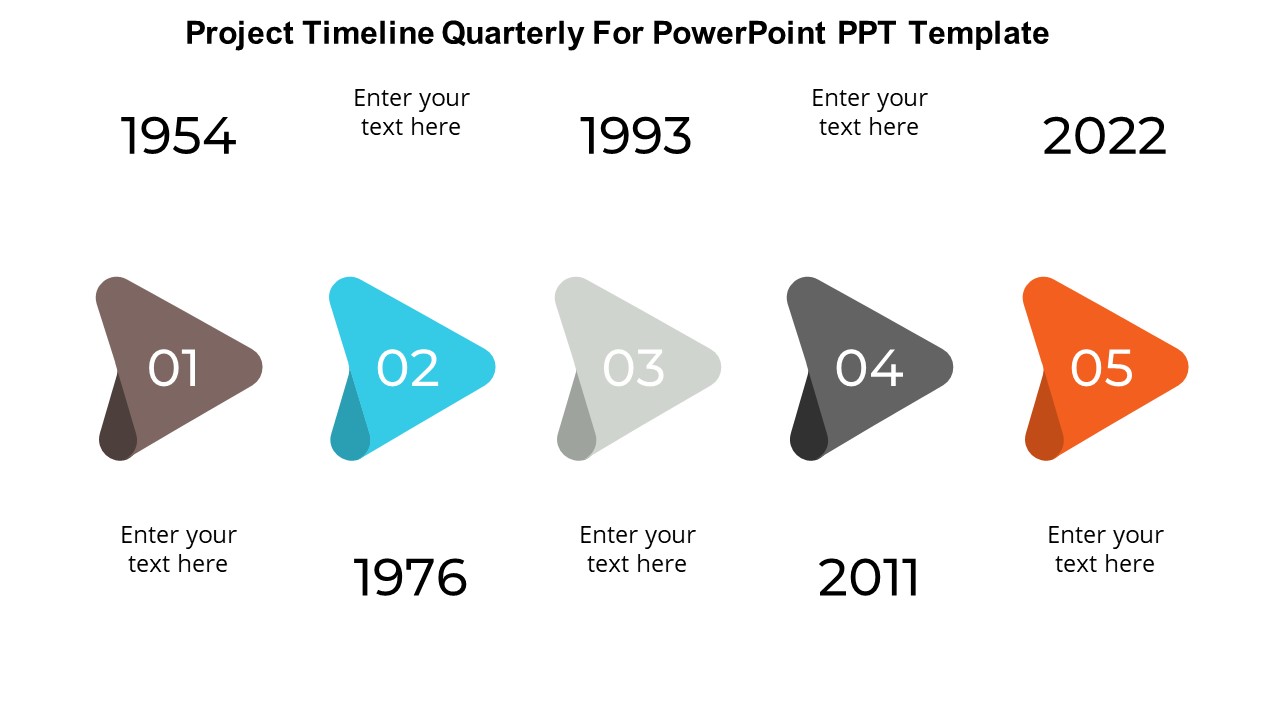 Project Timeline Quarterly For PowerPoint PPT Template

1954

Enter your text here

1993

Enter your text here

2022

01

02

03

04

05

Enter your text here

1976

Enter your text here

2011

Enter your text here